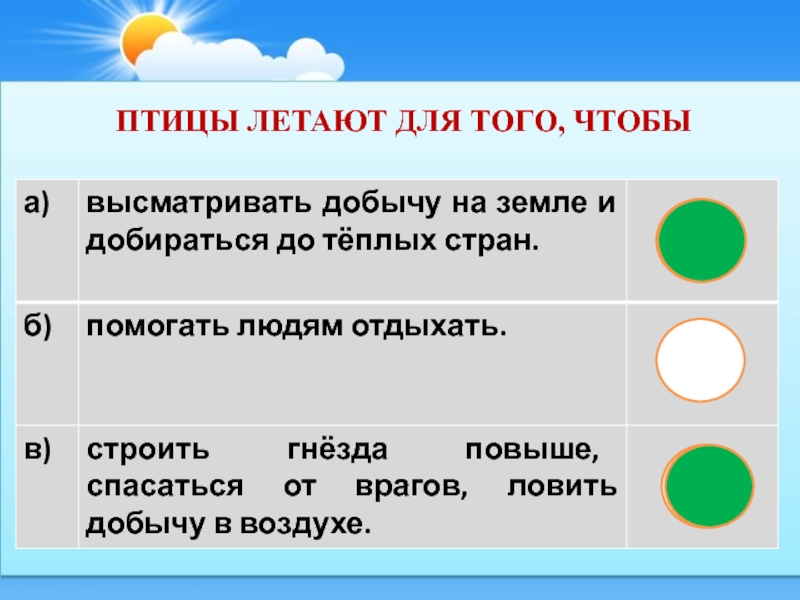 ПТИЦЫ ЛЕТАЮТ ДЛЯ ТОГО, ЧТОБЫ

| а) | высматривать добычу на земле и добираться до тёплых стран. | |
|---|---|---|
| б) | помогать людям отдыхать. | |
| в) | строить гнёзда повыше, спасаться от врагов, ловить добычу в воздухе. | |